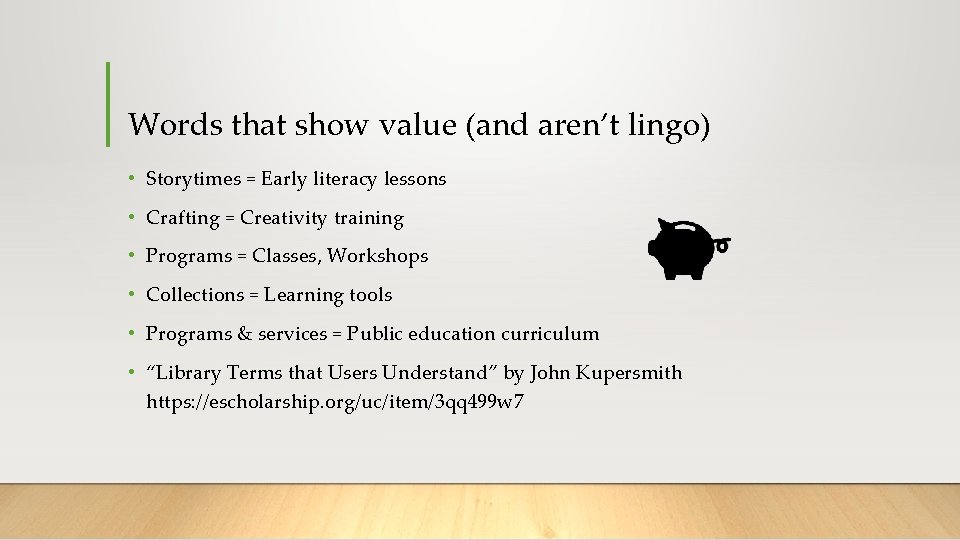 Words that show value (and aren’t lingo)

• Storytimes = Early literacy lessons
• Crafting = Creativity training
• Programs = Classes, Workshops
• Collections = Learning tools
• Programs & services = Public education curriculum
• “Library Terms that Users Understand” by John Kupersmith https://escholarship.org/uc/item/3qq499w7